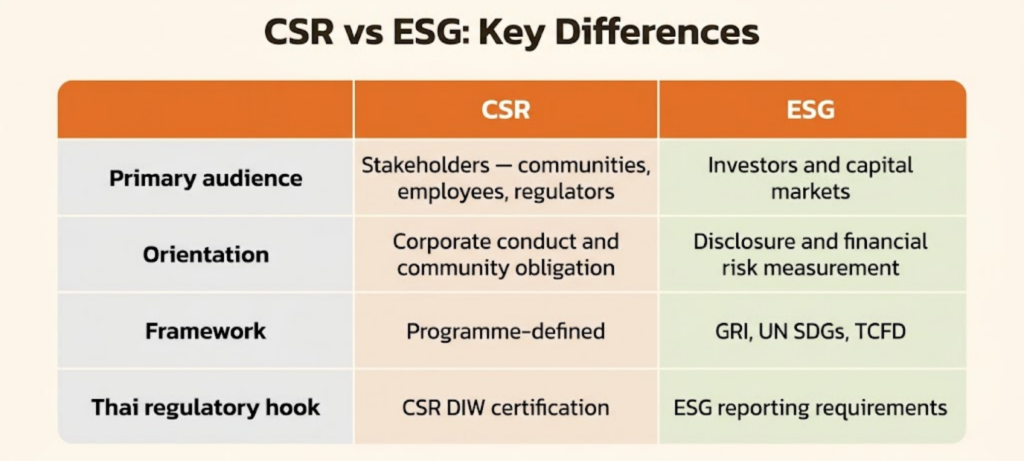 CSR vs ESG: Key Differences

| | CSR | ESG |
|---|---|---|
| Primary audience | Stakeholders — communities, employees, regulators | Investors and capital markets |
| Orientation | Corporate conduct and community obligation | Disclosure and financial risk measurement |
| Framework | Programme-defined | GRI, UN SDGs, TCFD |
| Thai regulatory hook | CSR DIW certification | ESG reporting requirements |